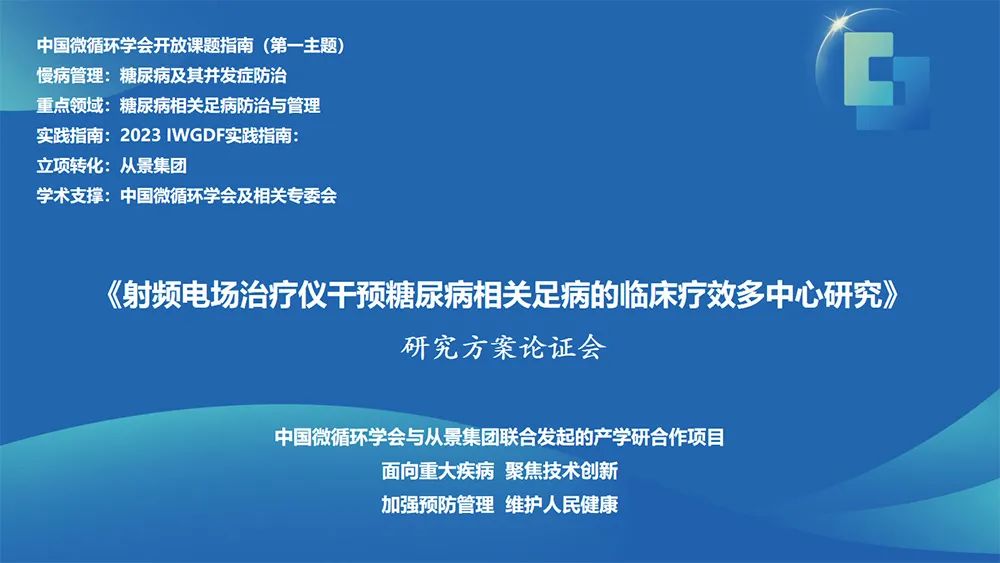 中国微循环学会开放课题指南（第一主题）
慢病管理：糖尿病及其并发症防治
重点领域：糖尿病相关足病防治与管理
实践指南：2023 IWGDF实践指南：
立项转化：从景集团
学术支撑：中国微循环学会及相关专委会

《射频电场治疗仪干预糖尿病相关足病的临床疗效多中心研究》

研究方案论证会

中国微循环学会与从景集团联合发起的产学研合作项目
面向重大疾病 聚焦技术创新
加强预防管理 维护人民健康